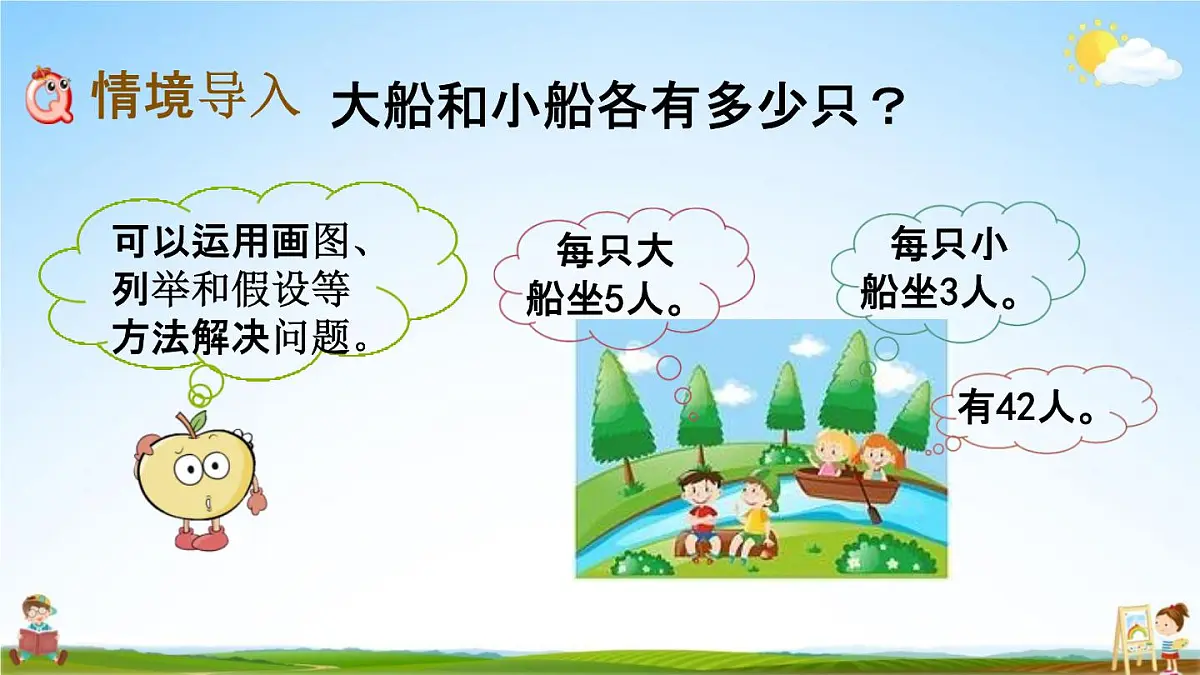 情境导入 大船和小船各有多少只？

可以运用画图、列举和假设等方法解决问题。

每只大船坐5人。

每只小船坐3人。

有42人。